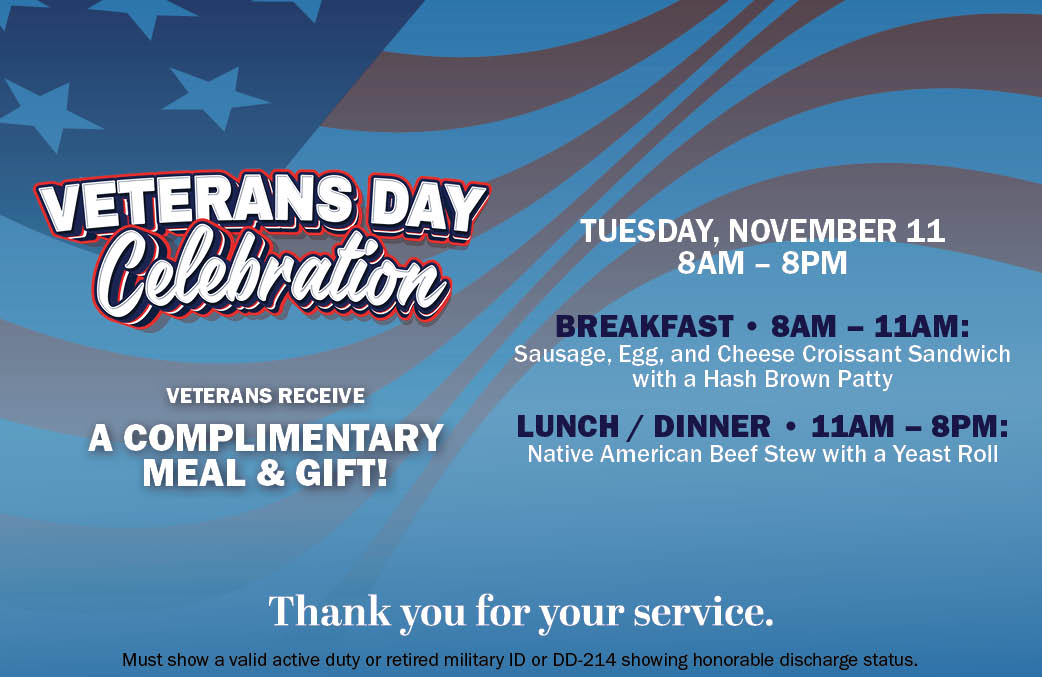 VETERANS DAY Celebration

VETERANS RECEIVE

A COMPLIMENTARY MEAL & GIFT!

TUESDAY, NOVEMBER 11
8AM – 8PM

BREAKFAST • 8AM – 11AM:
Sausage, Egg, and Cheese Croissant Sandwich with a Hash Brown Patty

LUNCH / DINNER • 11AM – 8PM:
Native American Beef Stew with a Yeast Roll

Thank you for your service.

Must show a valid active duty or retired military ID or DD-214 showing honorable discharge status.